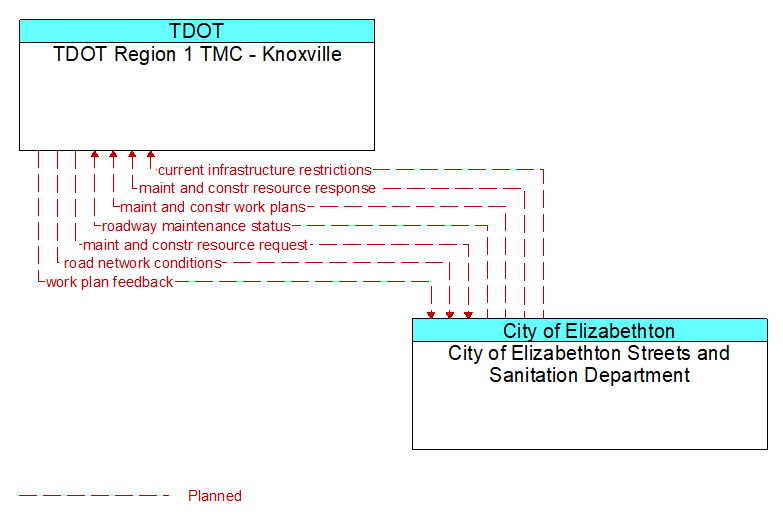 TDOT
TDOT Region 1 TMC - Knoxville

current infrastructure restrictions
maint and constr resource response
maint and constr work plans
roadway maintenance status
maint and constr resource request
road network conditions
work plan feedback

City of Elizabethton
City of Elizabethton Streets and Sanitation Department

Planned